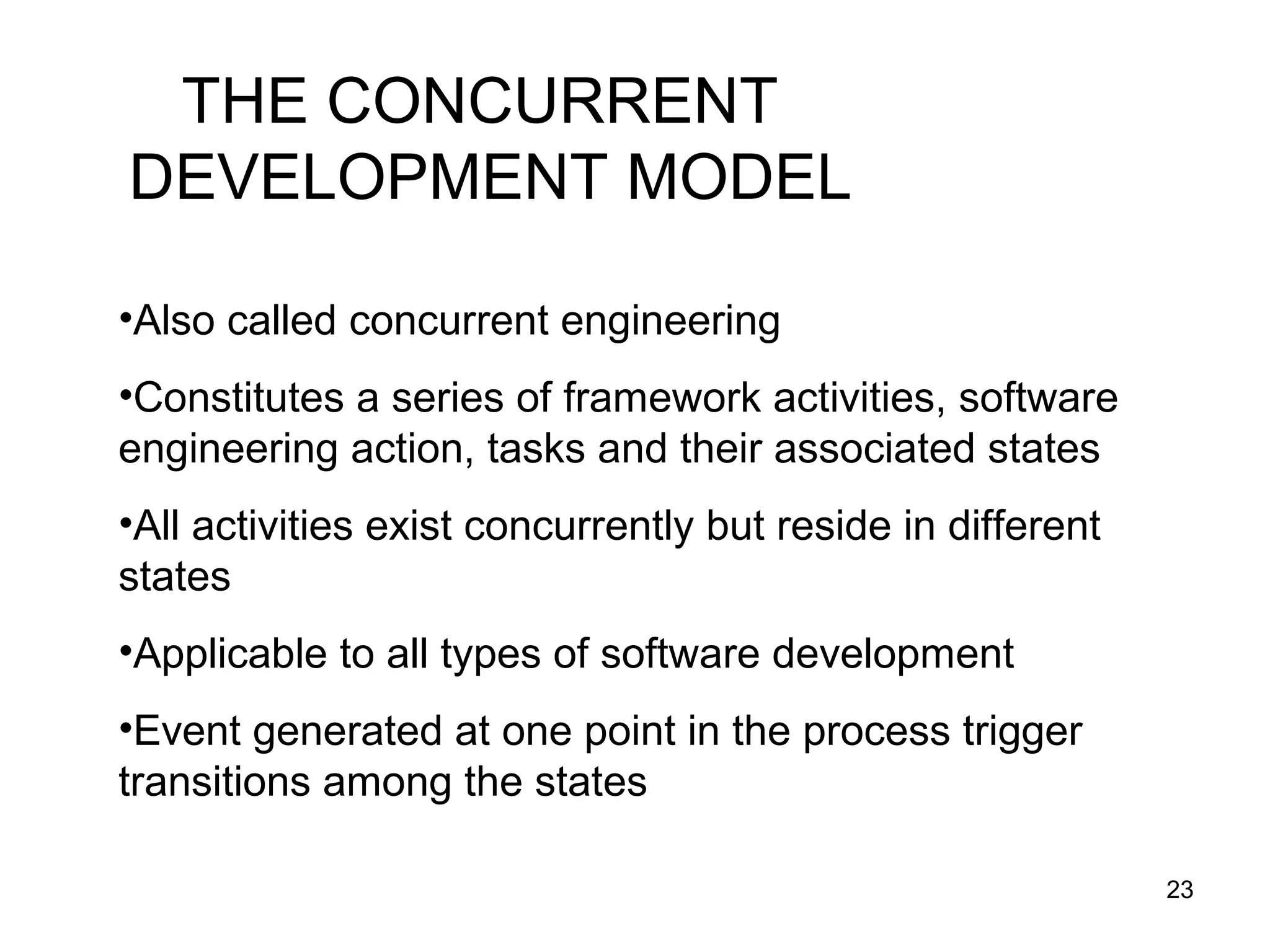 THE CONCURRENT DEVELOPMENT MODEL

•Also called concurrent engineering

•Constitutes a series of framework activities, software engineering action, tasks and their associated states

•All activities exist concurrently but reside in different states

•Applicable to all types of software development

•Event generated at one point in the process trigger transitions among the states

23